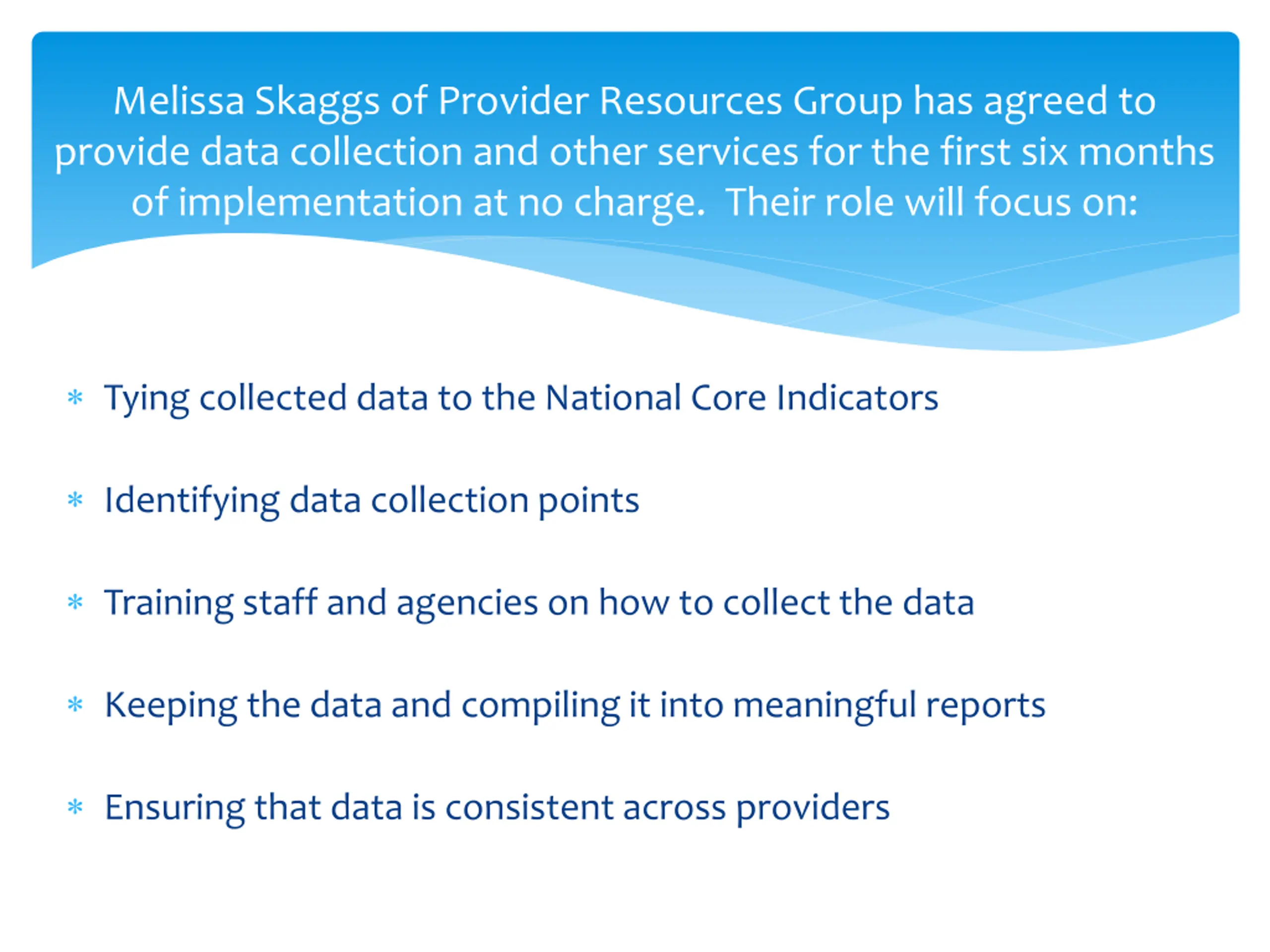 Melissa Skaggs of Provider Resources Group has agreed to provide data collection and other services for the first six months of implementation at no charge.  Their role will focus on:

* Tying collected data to the National Core Indicators

* Identifying data collection points

* Training staff and agencies on how to collect the data

* Keeping the data and compiling it into meaningful reports

* Ensuring that data is consistent across providers